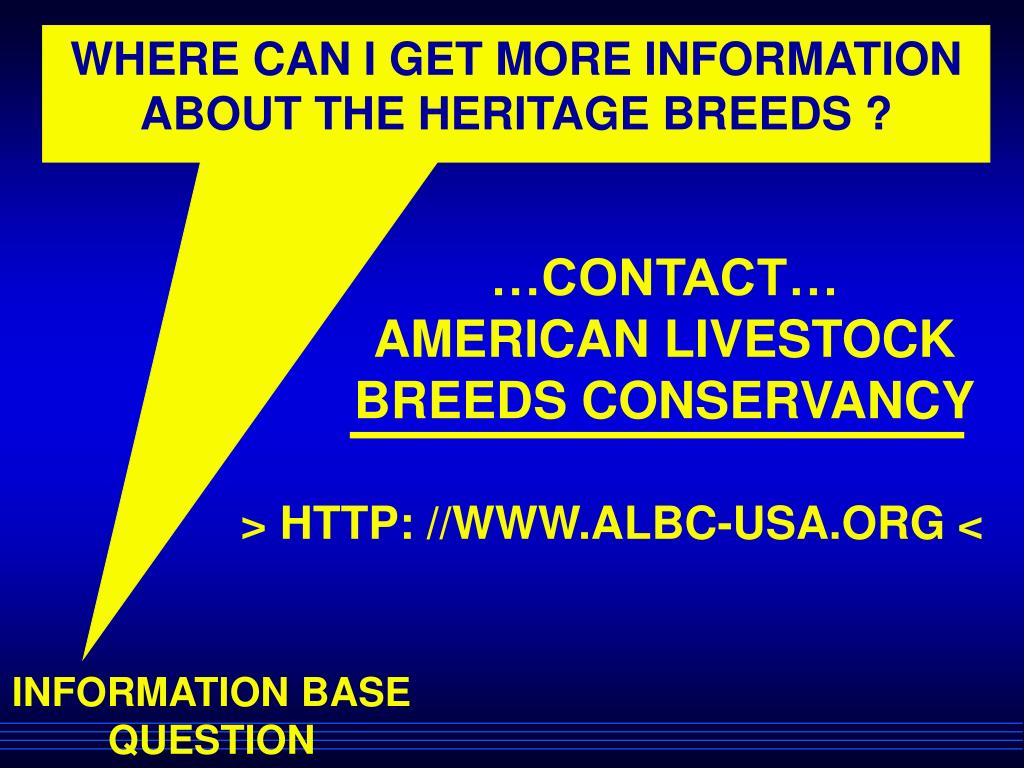 WHERE CAN I GET MORE INFORMATION ABOUT THE HERITAGE BREEDS ?

…CONTACT…
AMERICAN LIVESTOCK BREEDS CONSERVANCY

> HTTP: //WWW.ALBC-USA.ORG <

INFORMATION BASE QUESTION